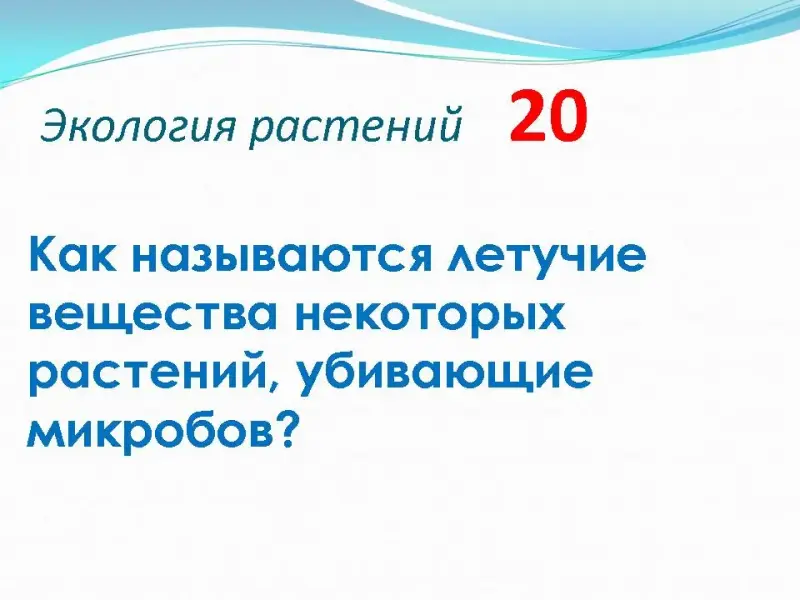 Экология растений 20

Как называются летучие вещества некоторых растений, убивающие микробов?